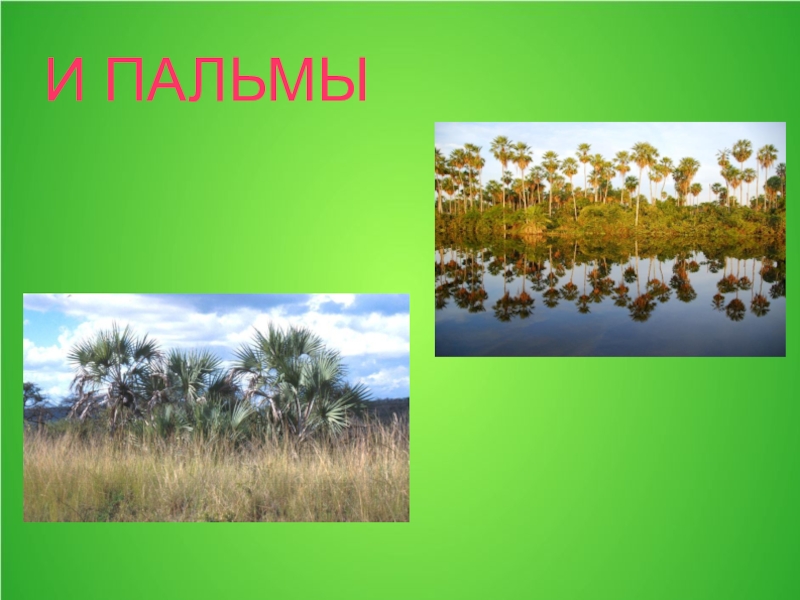 И ПАЛЬМЫ